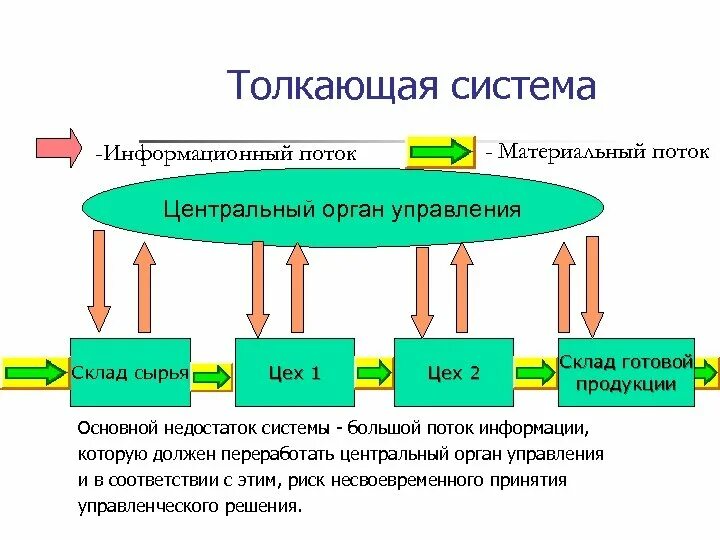 Толкающая система

-Информационный поток

- Материальный поток

Центральный орган управления

Склад сырья

Цех 1

Цех 2

Склад готовой продукции

Основной недостаток системы - большой поток информации, которую должен переработать центральный орган управления и в соответствии с этим, риск несвоевременного принятия управленческого решения.